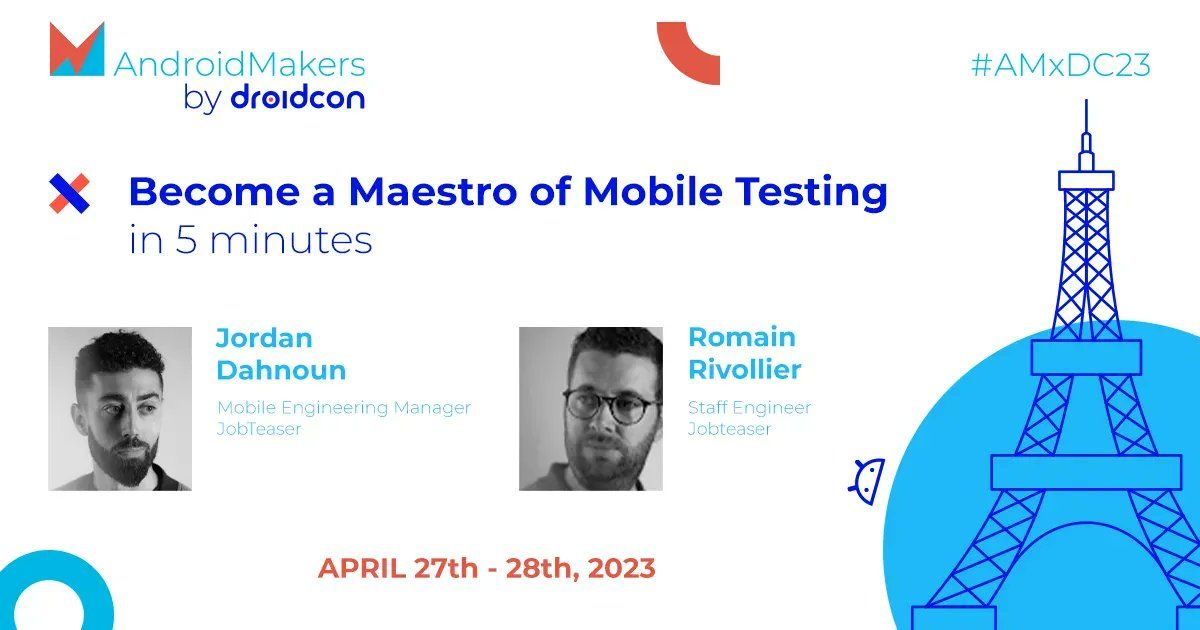 AndroidMakers
by droidcon

#AMxDC23

Become a Maestro of Mobile Testing
in 5 minutes

Jordan Dahnoun
Mobile Engineering Manager
JobTeaser

Romain Rivollier
Staff Engineer
Jobteaser

APRIL 27th - 28th, 2023